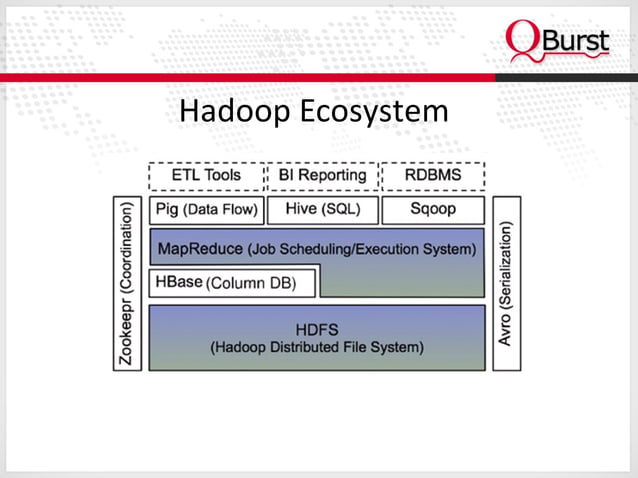 QBurst

Hadoop Ecosystem

ETL Tools
BI Reporting
RDBMS

Zookeepr (Coordination)

Pig (Data Flow)
Hive (SQL)
Sqoop

MapReduce (Job Scheduling/Execution System)

HBase (Column DB)

HDFS
(Hadoop Distributed File System)

Avro (Serialization)